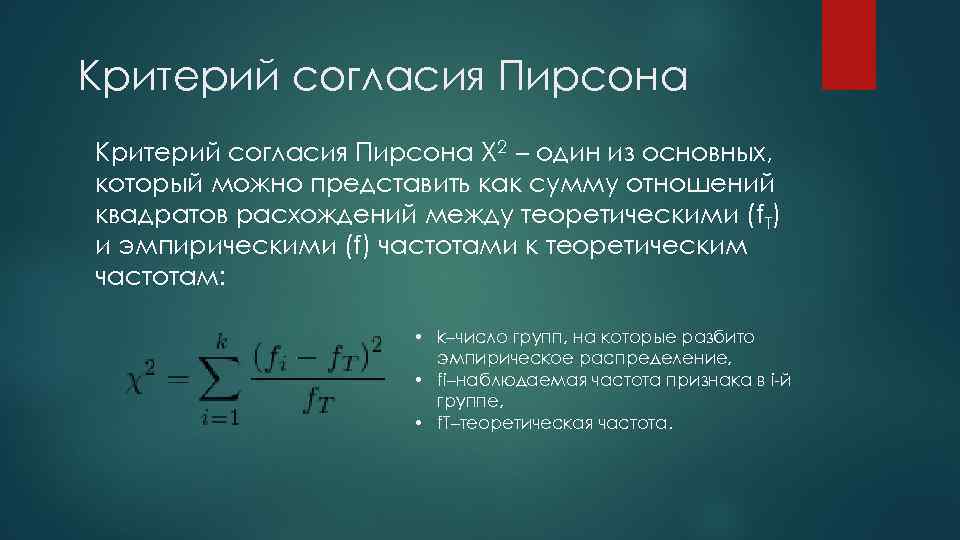 Критерий согласия Пирсона

Критерий согласия Пирсона $X^2$ – один из основных, который можно представить как сумму отношений квадратов расхождений между теоретическими ($f_T$) и эмпирическими (f) частотами к теоретическим частотам:

$\chi^2 = \sum_{i=1}^{k} \frac{(f_i - f_T)^2}{f_T}$

• k–число групп, на которые разбито эмпирическое распределение,
• fi–наблюдаемая частота признака в i-й группе,
• fT–теоретическая частота.